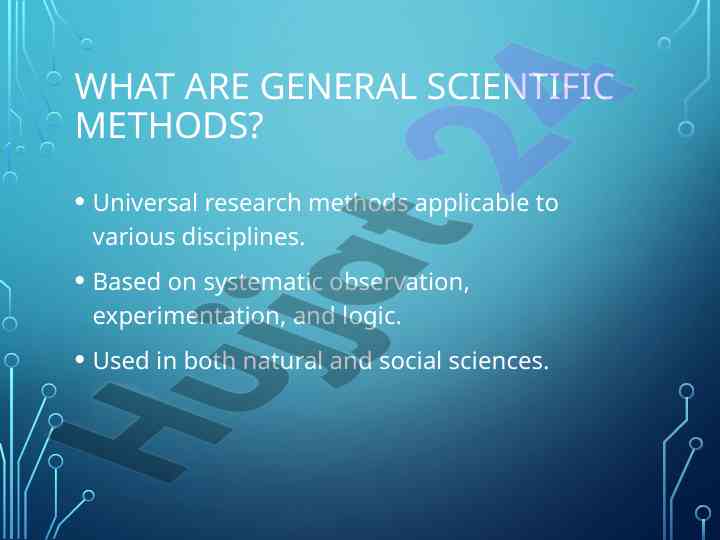 WHAT ARE GENERAL SCIENTIFIC METHODS?

• Universal research methods applicable to various disciplines.

• Based on systematic observation, experimentation, and logic.

• Used in both natural and social sciences.

Hujjat 24